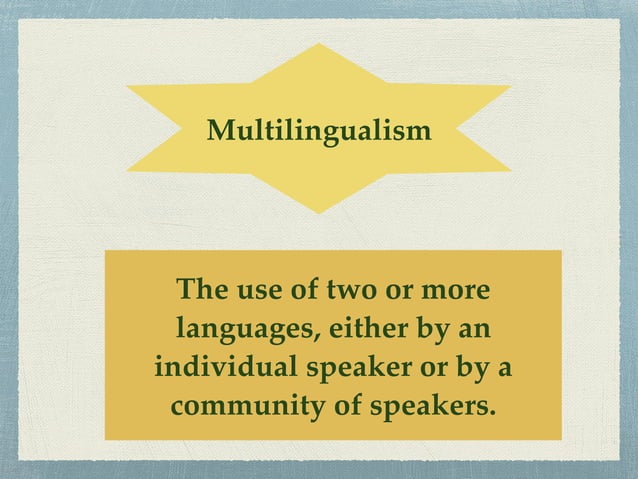 Multilingualism

The use of two or more languages, either by an individual speaker or by a community of speakers.